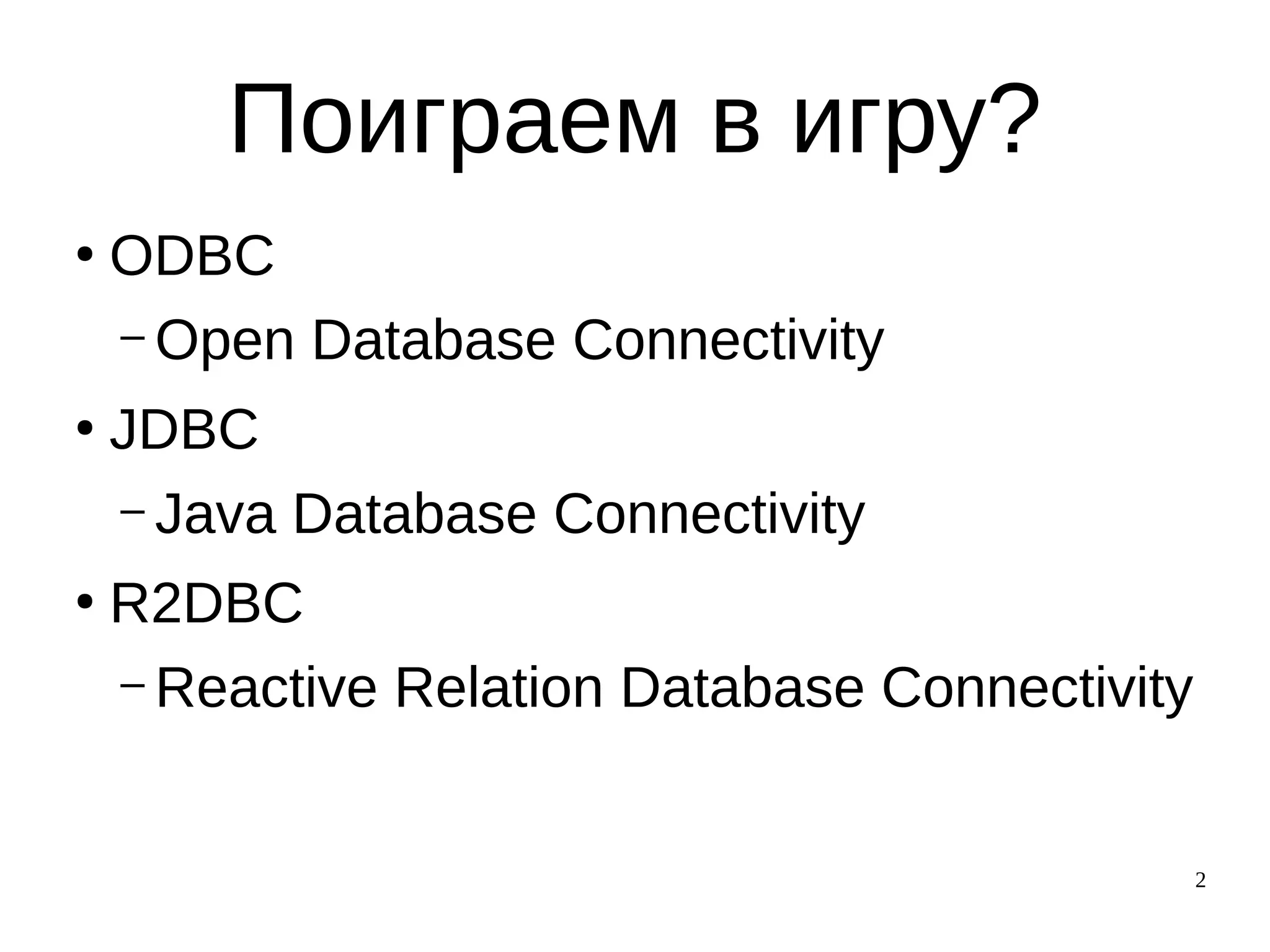 Поиграем в игру?

• ODBC
 – Open Database Connectivity
• JDBC
 – Java Database Connectivity
• R2DBC
 – Reactive Relation Database Connectivity

2